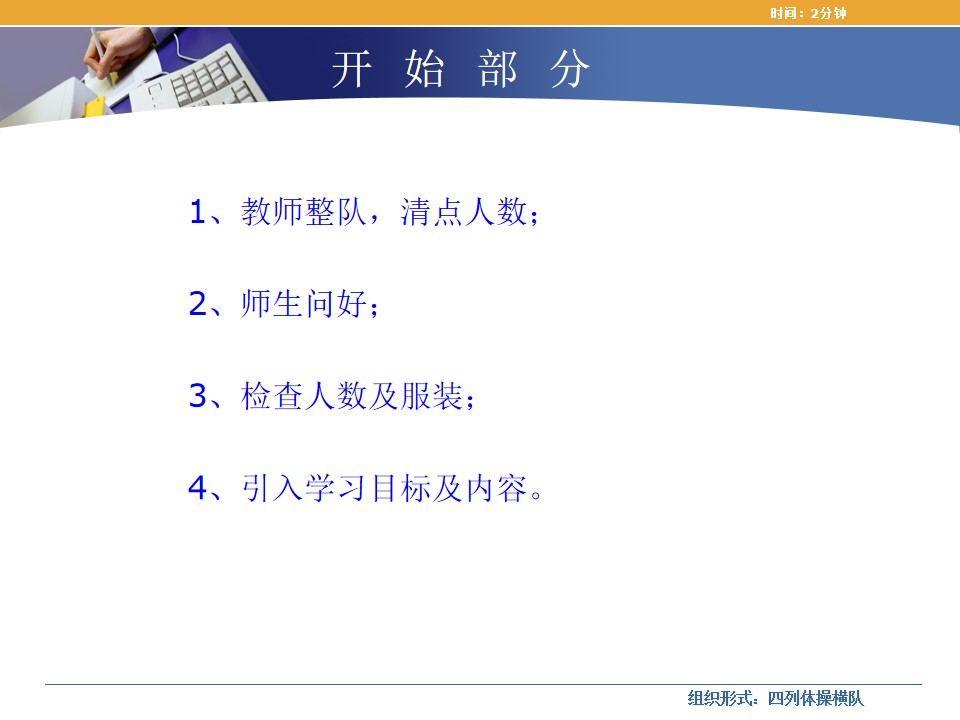 时间：2分钟

开 始 部 分

1、教师整队，清点人数；

2、师生问好；

3、检查人数及服装；

4、引入学习目标及内容。

组织形式：四列体操横队